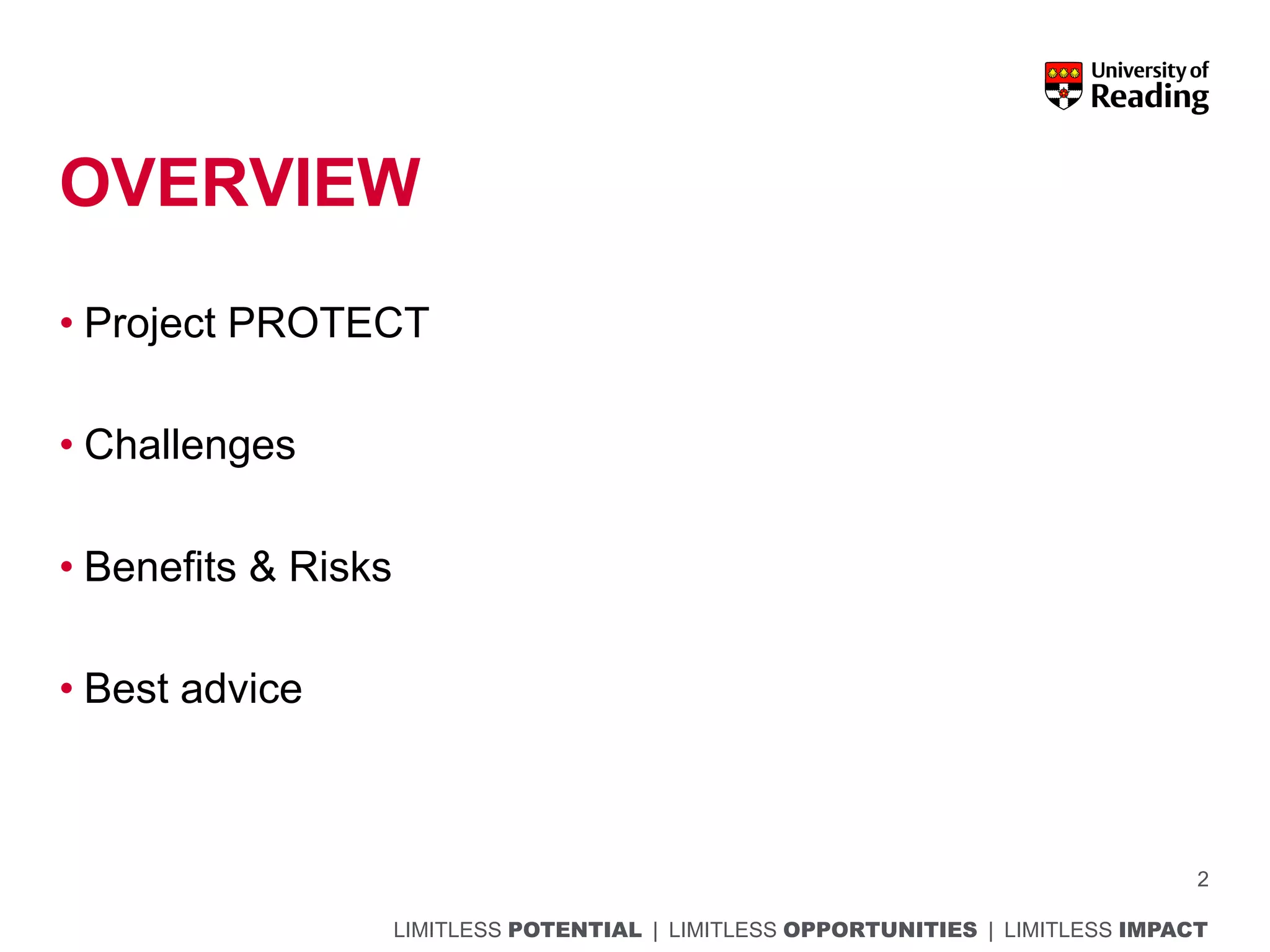 University of Reading

OVERVIEW

• Project PROTECT

• Challenges

• Benefits & Risks

• Best advice

2

LIMITLESS POTENTIAL | LIMITLESS OPPORTUNITIES | LIMITLESS IMPACT